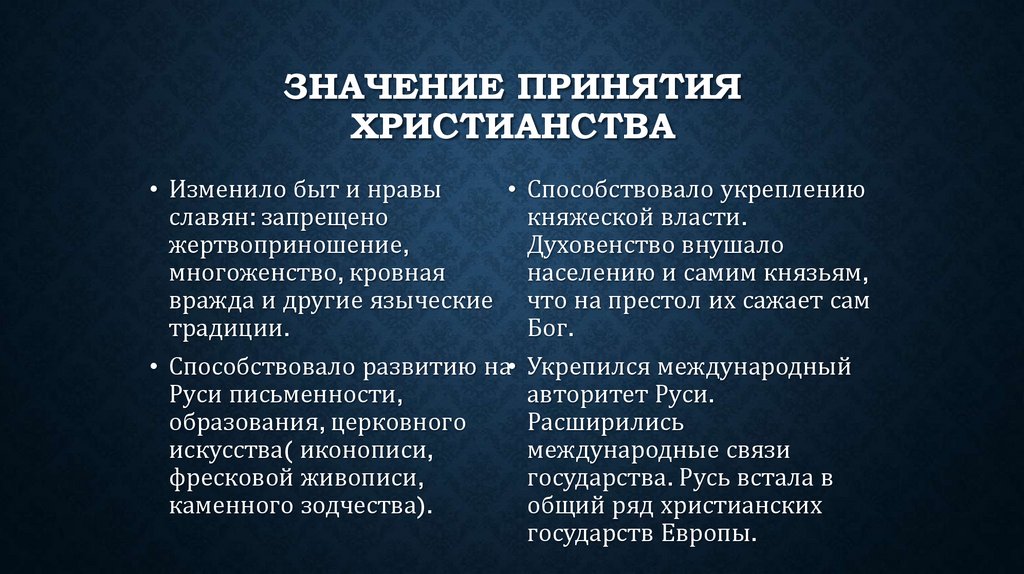 ЗНАЧЕНИЕ ПРИНЯТИЯ ХРИСТИАНСТВА

• Изменило быт и нравы славян: запрещено жертвоприношение, многоженство, кровная вражда и другие языческие традиции.

• Способствовало развитию на Руси письменности, образования, церковного искусства( иконописи, фресковой живописи, каменного зодчества).

• Способствовало укреплению княжеской власти. Духовенство внушало населению и самим князьям, что на престол их сажает сам Бог.

• Укрепился международный авторитет Руси. Расширились международные связи государства. Русь встала в общий ряд христианских государств Европы.